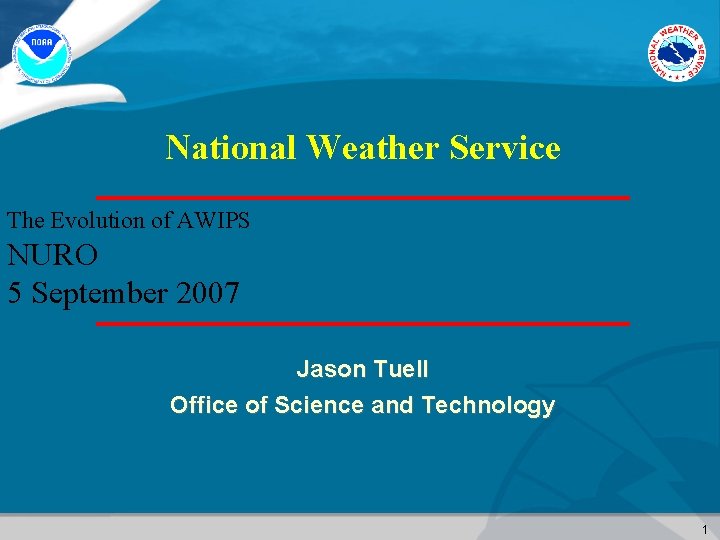 NOAA

NATIONAL WEATHER SERVICE

National Weather Service

The Evolution of AWIPS
NURO
5 September 2007

Jason Tuell
Office of Science and Technology

1